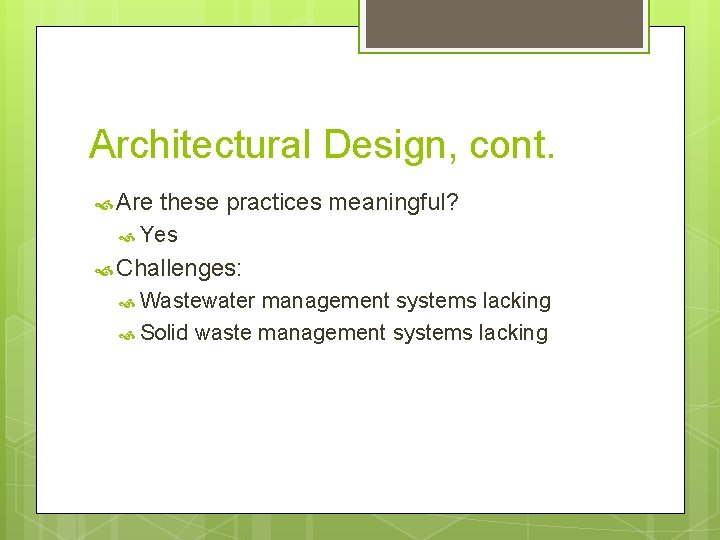 Architectural Design, cont.

Are these practices meaningful?

Yes

Challenges:

Wastewater management systems lacking

Solid waste management systems lacking